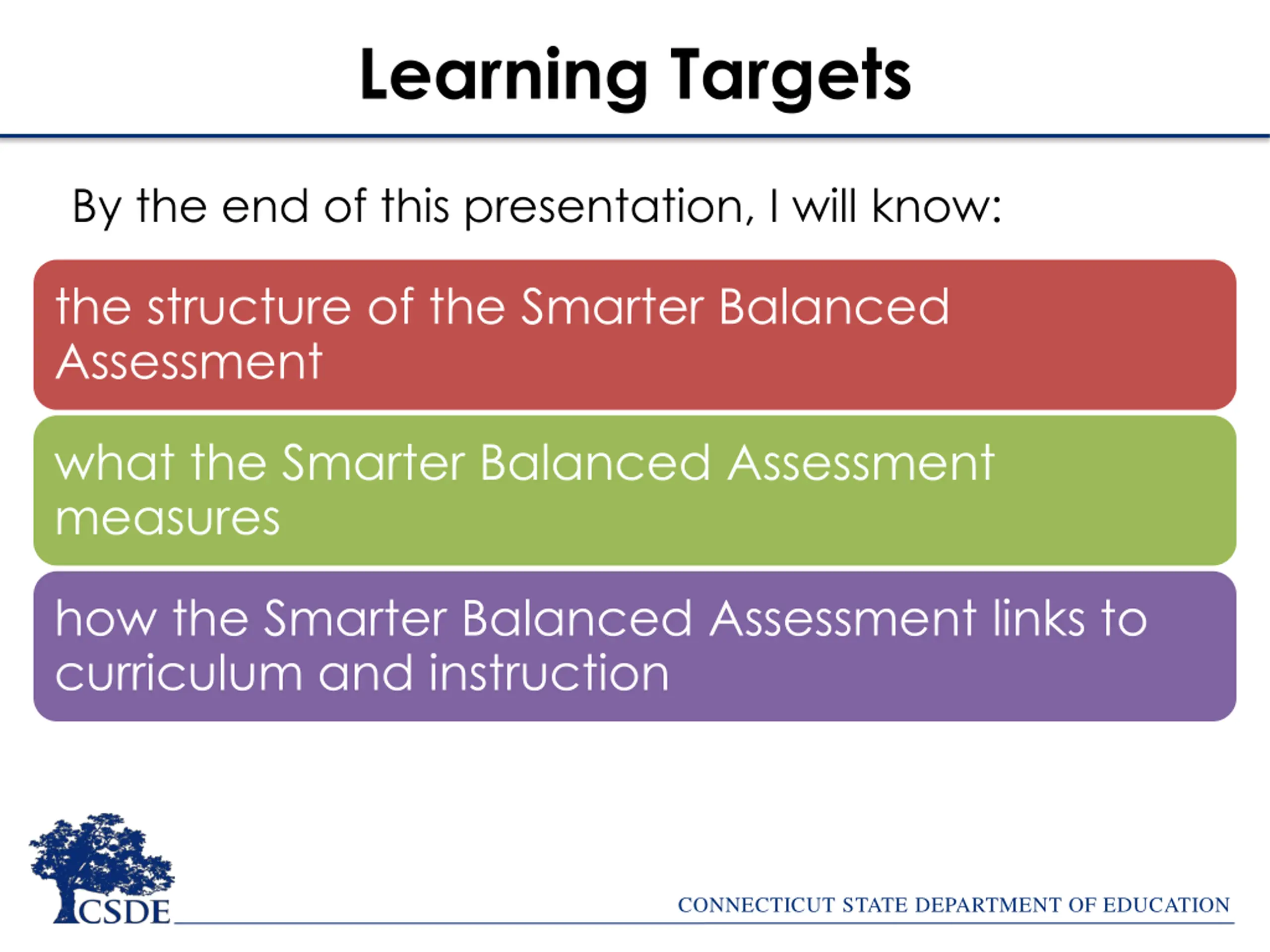 Learning Targets

By the end of this presentation, I will know:

the structure of the Smarter Balanced Assessment

what the Smarter Balanced Assessment measures

how the Smarter Balanced Assessment links to curriculum and instruction

CSDE

CONNECTICUT STATE DEPARTMENT OF EDUCATION